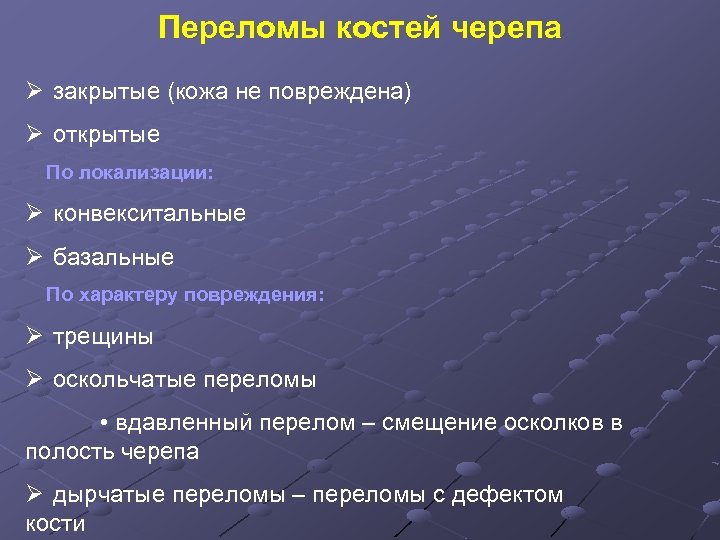 Переломы костей черепа

➢ закрытые (кожа не повреждена)

➢ открытые

По локализации:

➢ конвекситальные

➢ базальные

По характеру повреждения:

➢ трещины

➢ оскольчатые переломы

• вдавленный перелом – смещение осколков в полость черепа

➢ дырчатые переломы – переломы с дефектом кости